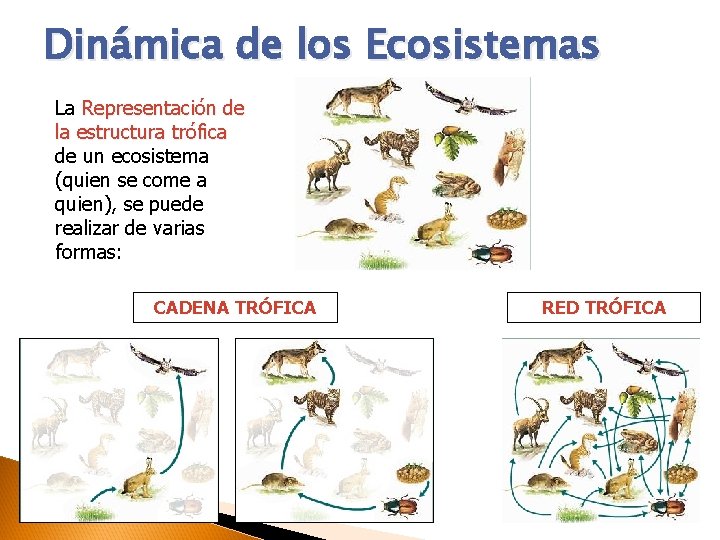 Dinámica de los Ecosistemas

La Representación de la estructura trófica de un ecosistema (quien se come a quien), se puede realizar de varias formas:

CADENA TRÓFICA

RED TRÓFICA